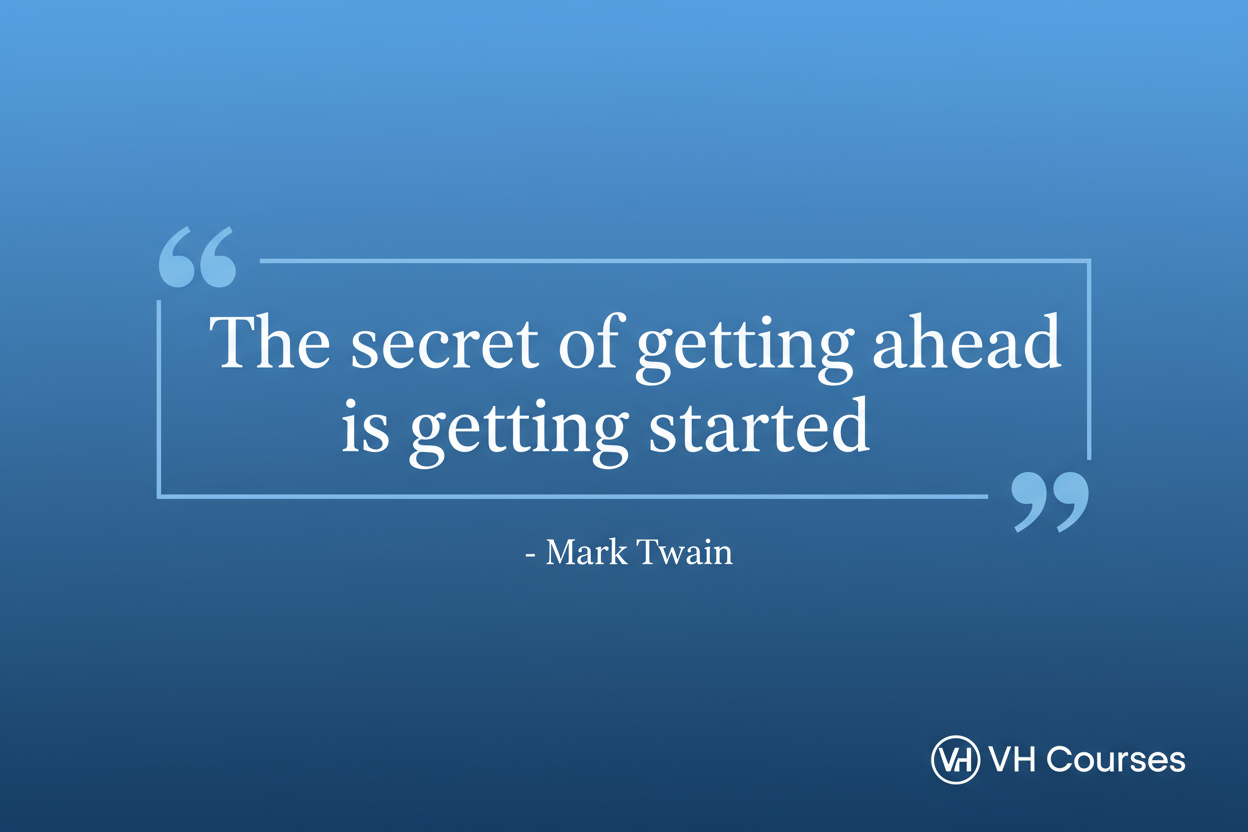 “The secret of getting ahead is getting started”

- Mark Twain

VH VH Courses